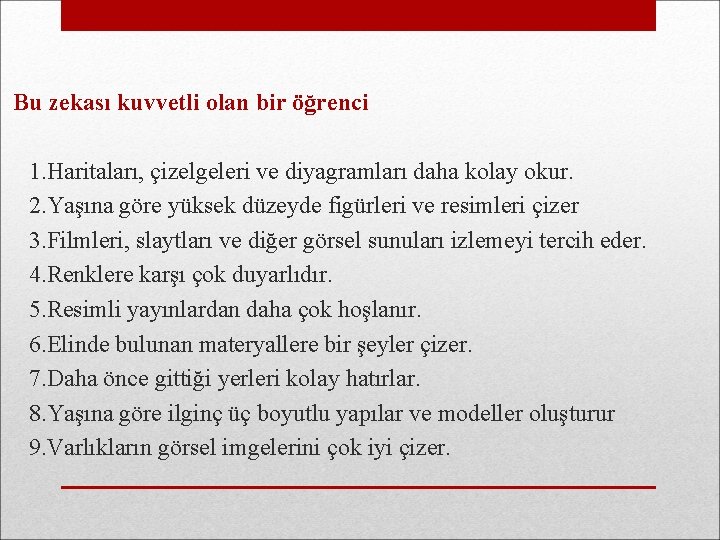 Bu zekası kuvvetli olan bir öğrenci

1.Haritaları, çizelgeleri ve diyagramları daha kolay okur.
2.Yaşına göre yüksek düzeyde figürleri ve resimleri çizer
3.Filmleri, slaytları ve diğer görsel sunuları izlemeyi tercih eder.
4.Renklere karşı çok duyarlıdır.
5.Resimli yayınlardan daha çok hoşlanır.
6.Elinde bulunan materyallere bir şeyler çizer.
7.Daha önce gittiği yerleri kolay hatırlar.
8.Yaşına göre ilginç üç boyutlu yapılar ve modeller oluşturur
9.Varlıkların görsel imgelerini çok iyi çizer.